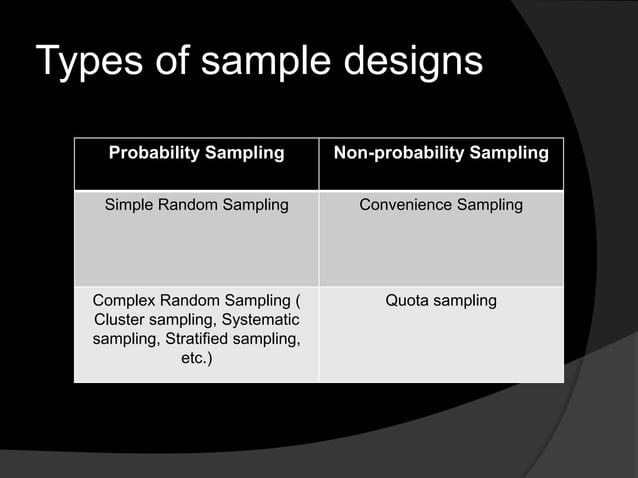 Types of sample designs

| Probability Sampling | Non-probability Sampling |
|---|---|
| Simple Random Sampling | Convenience Sampling |
| Complex Random Sampling ( Cluster sampling, Systematic sampling, Stratified sampling, etc.) | Quota sampling |